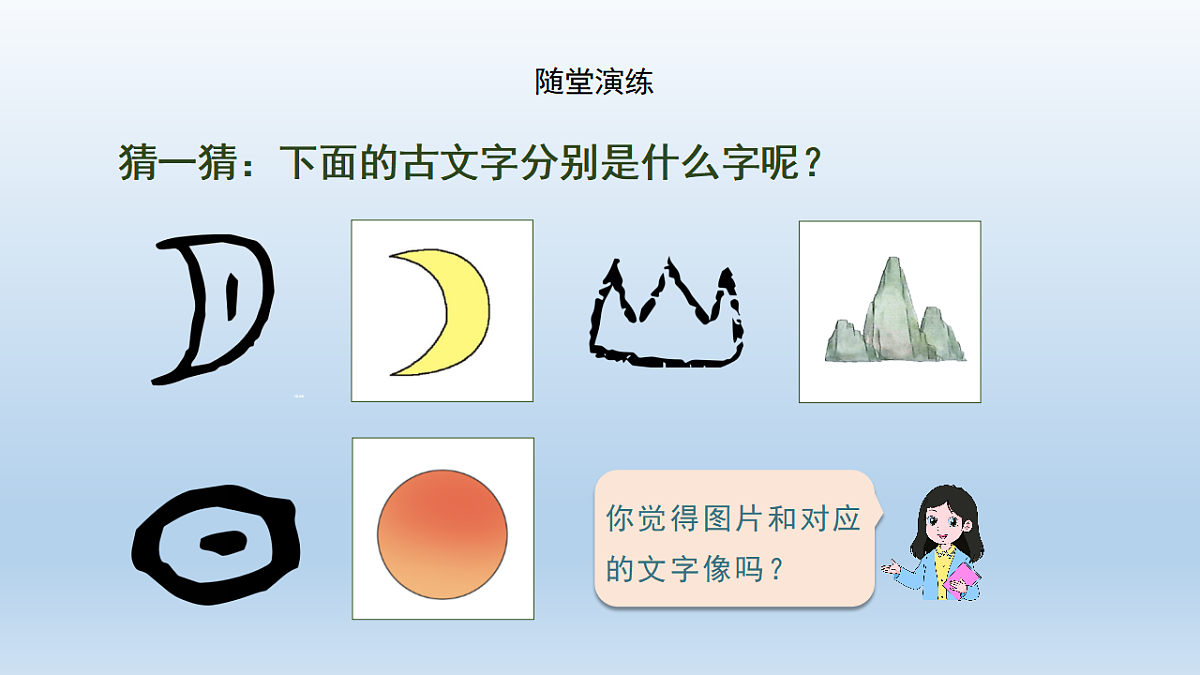 随堂演练

猜一猜：下面的古文字分别是什么字呢？

你觉得图片和对应的文字像吗？